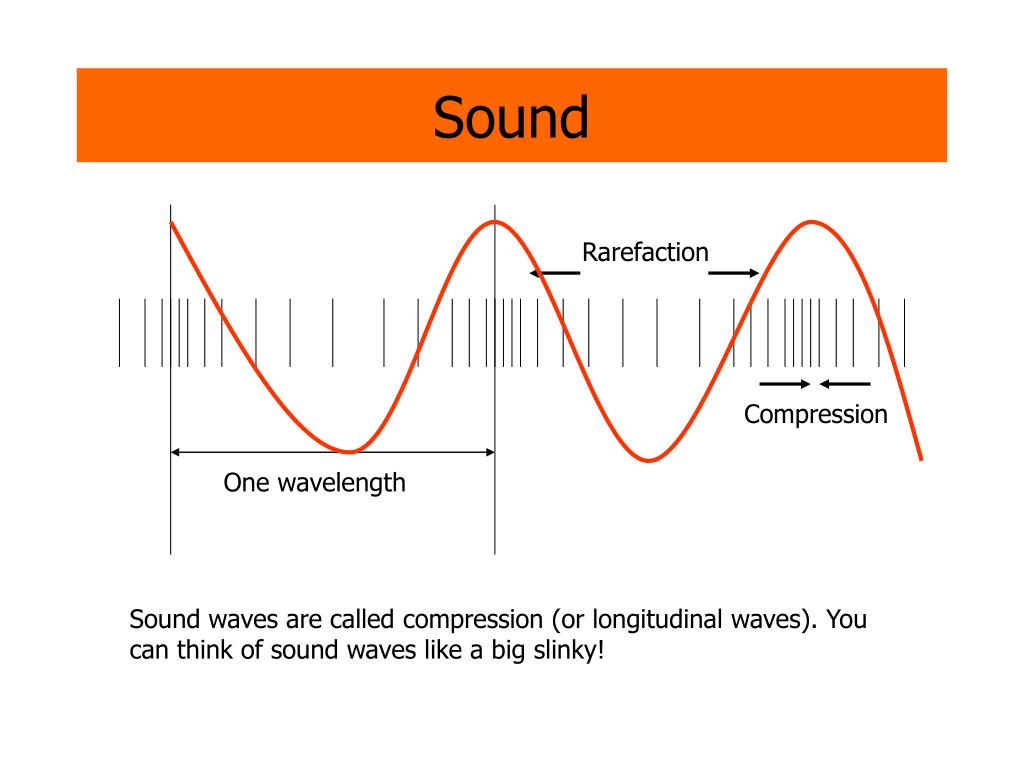 Sound

Rarefaction

Compression

One wavelength

Sound waves are called compression (or longitudinal waves). You can think of sound waves like a big slinky!